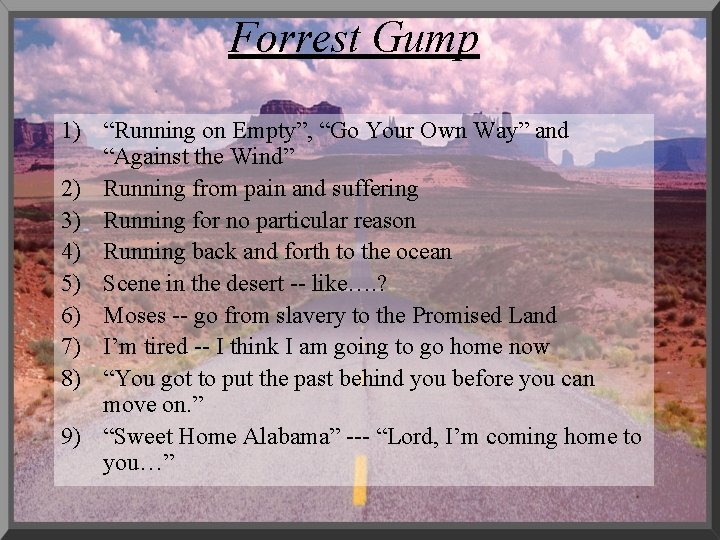 Forrest Gump

1) “Running on Empty”, “Go Your Own Way” and “Against the Wind”
2) Running from pain and suffering
3) Running for no particular reason
4) Running back and forth to the ocean
5) Scene in the desert -- like….?
6) Moses -- go from slavery to the Promised Land
7) I’m tired -- I think I am going to go home now
8) “You got to put the past behind you before you can move on.”
9) “Sweet Home Alabama” --- “Lord, I’m coming home to you…”